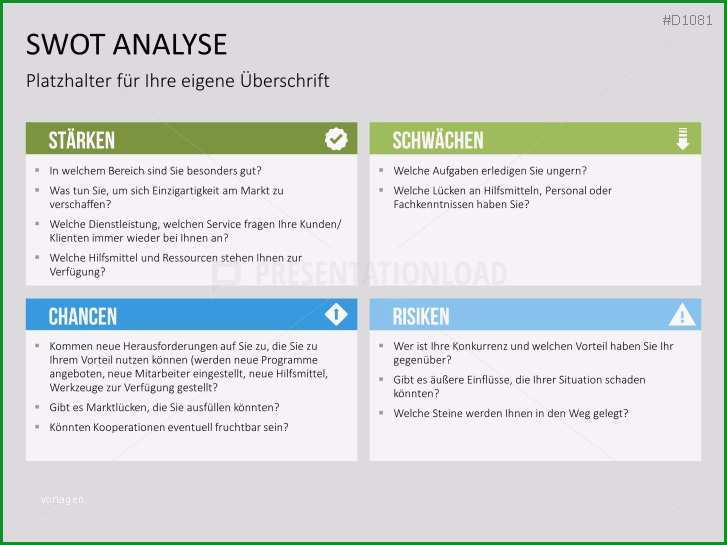 #D1081

SWOT ANALYSE

Platzhalter für Ihre eigene Überschrift

STÄRKEN

- In welchem Bereich sind Sie besonders gut?
- Was tun Sie, um sich Einzigartigkeit am Markt zu verschaffen?
- Welche Dienstleistung, welchen Service fragen Ihre Kunden/ Klienten immer wieder bei Ihnen an?
- Welche Hilfsmittel und Ressourcen stehen Ihnen zur Verfügung?

SCHWÄCHEN

- Welche Aufgaben erledigen Sie ungern?
- Welche Lücken an Hilfsmitteln, Personal oder Fachkenntnissen haben Sie?

PRESENTATIONLOAD

CHANCEN

- Kommen neue Herausforderungen auf Sie zu, die Sie zu Ihrem Vorteil nutzen können (werden neue Programme angeboten, neue Mitarbeiter eingestellt, neue Hilfsmittel, Werkzeuge zur Verfügung gestellt?
- Gibt es Marktlücken, die Sie ausfüllen könnten?
- Könnten Kooperationen eventuell fruchtbar sein?

RISIKEN

- Wer ist Ihre Konkurrenz und welchen Vorteil haben Sie Ihr gegenüber?
- Gibt es äußere Einflüsse, die Ihrer Situation schaden könnten?
- Welche Steine werden Ihnen in den Weg gelegt?

vorlagen